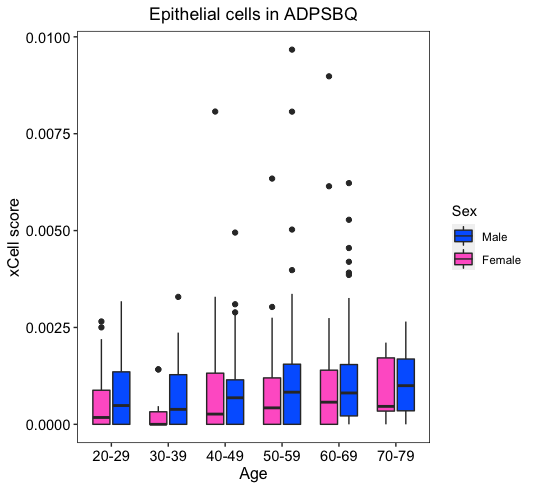 Epithelial cells in ADPSBQ

xCell score

0.0100
0.0075
0.0050
0.0025
0.0000

20-29
30-39
40-49
50-59
60-69
70-79

Age

Sex
Male
Female